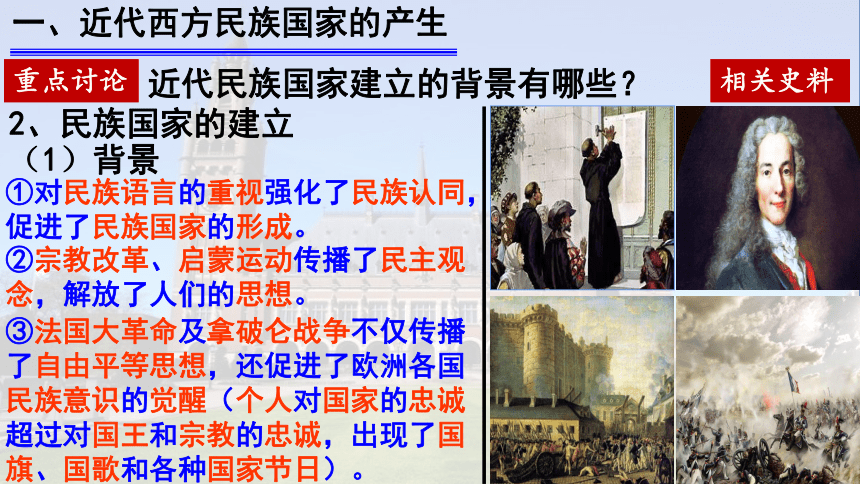 一、近代西方民族国家的产生

重点讨论 近代民族国家建立的背景有哪些？ 相关史料

2、民族国家的建立

（1）背景

①对民族语言的重视强化了民族认同，促进了民族国家的形成。

②宗教改革、启蒙运动传播了民主观念，解放了人们的思想。

③法国大革命及拿破仑战争不仅传播了自由平等思想，还促进了欧洲各国民族意识的觉醒（个人对国家的忠诚超过对国王和宗教的忠诚，出现了国旗、国歌和各种国家节日）。